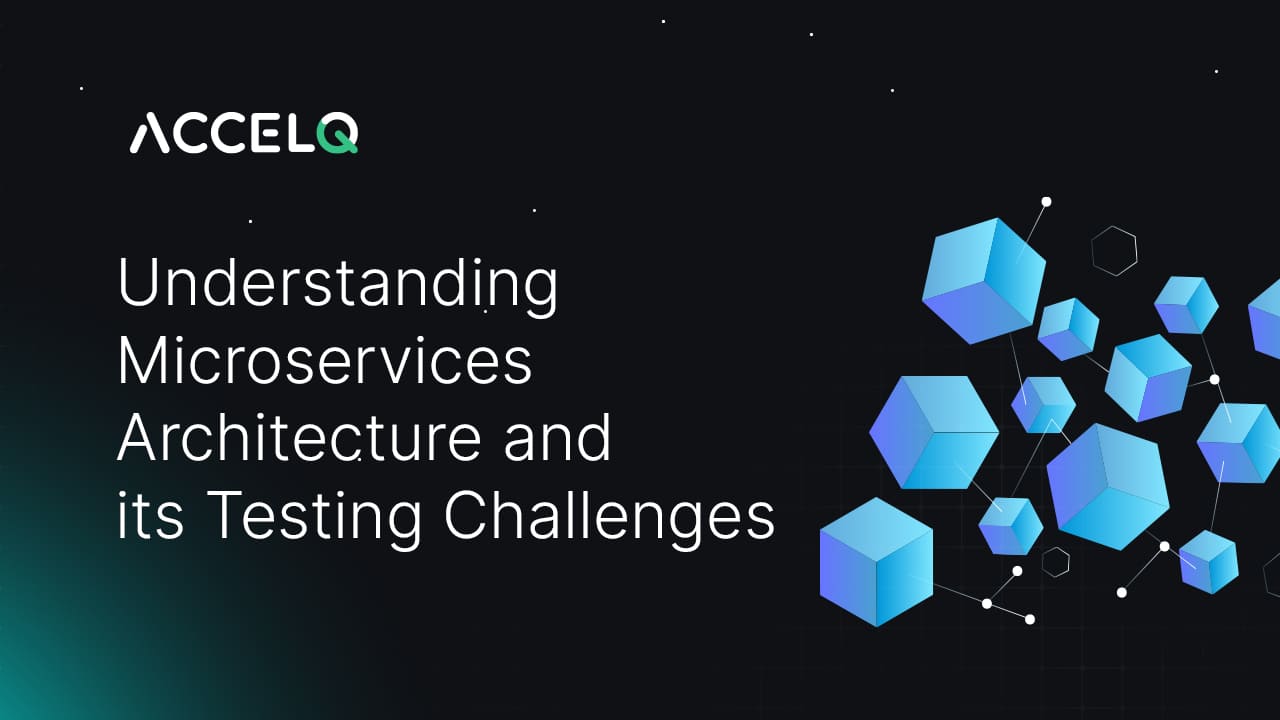 ACCELQ

Understanding Microservices Architecture and its Testing Challenges